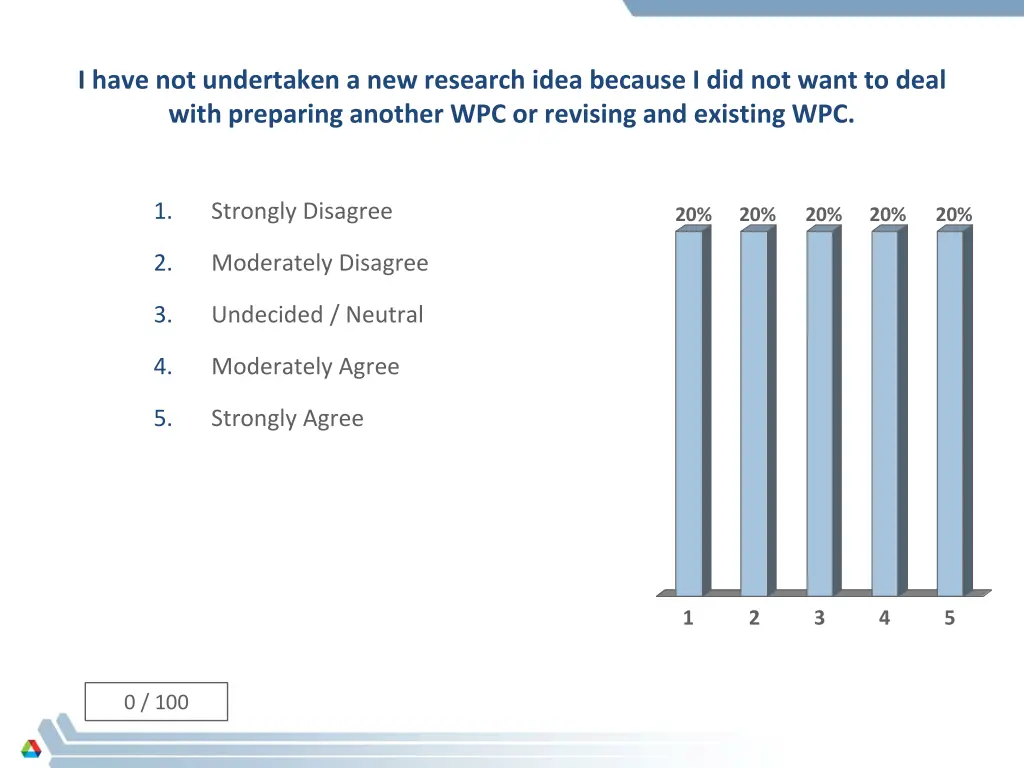 I have not undertaken a new research idea because I did not want to deal with preparing another WPC or revising and existing WPC.

1. Strongly Disagree
2. Moderately Disagree
3. Undecided / Neutral
4. Moderately Agree
5. Strongly Agree

20% 20% 20% 20% 20%

1 2 3 4 5

0 / 100